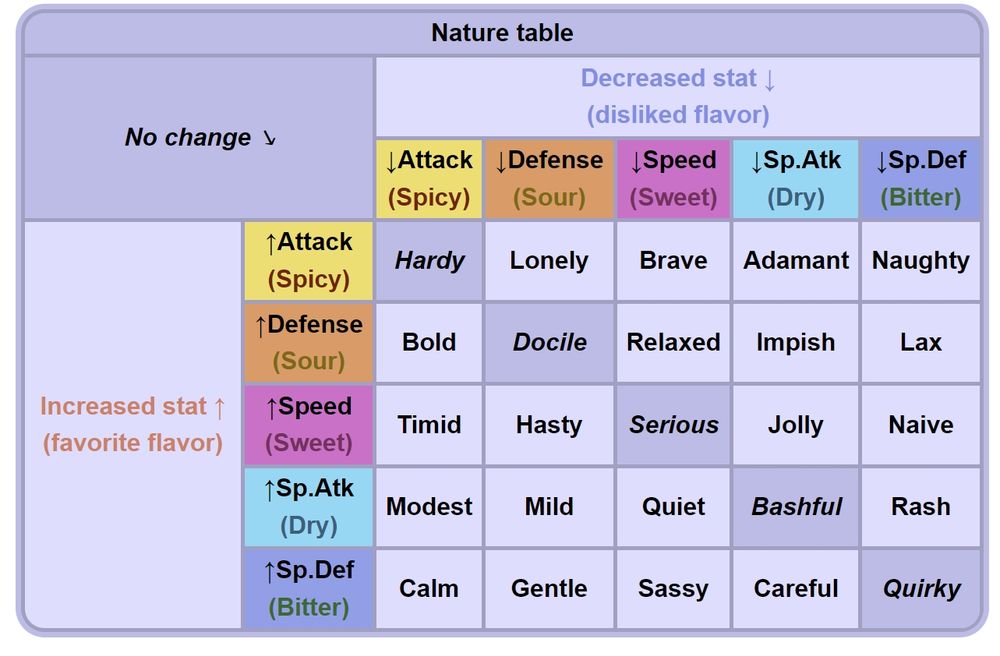 Nature table

| No change ↘ | | Decreased stat ↓ (disliked flavor) | | | | |
|---|---|---|---|---|---|---|
| | | ↓Attack (Spicy) | ↓Defense (Sour) | ↓Speed (Sweet) | ↓Sp.Atk (Dry) | ↓Sp.Def (Bitter) |
| Increased stat ↑ (favorite flavor) | ↑Attack (Spicy) | Hardy | Lonely | Brave | Adamant | Naughty |
| | ↑Defense (Sour) | Bold | Docile | Relaxed | Impish | Lax |
| | ↑Speed (Sweet) | Timid | Hasty | Serious | Jolly | Naive |
| | ↑Sp.Atk (Dry) | Modest | Mild | Quiet | Bashful | Rash |
| | ↑Sp.Def (Bitter) | Calm | Gentle | Sassy | Careful | Quirky |